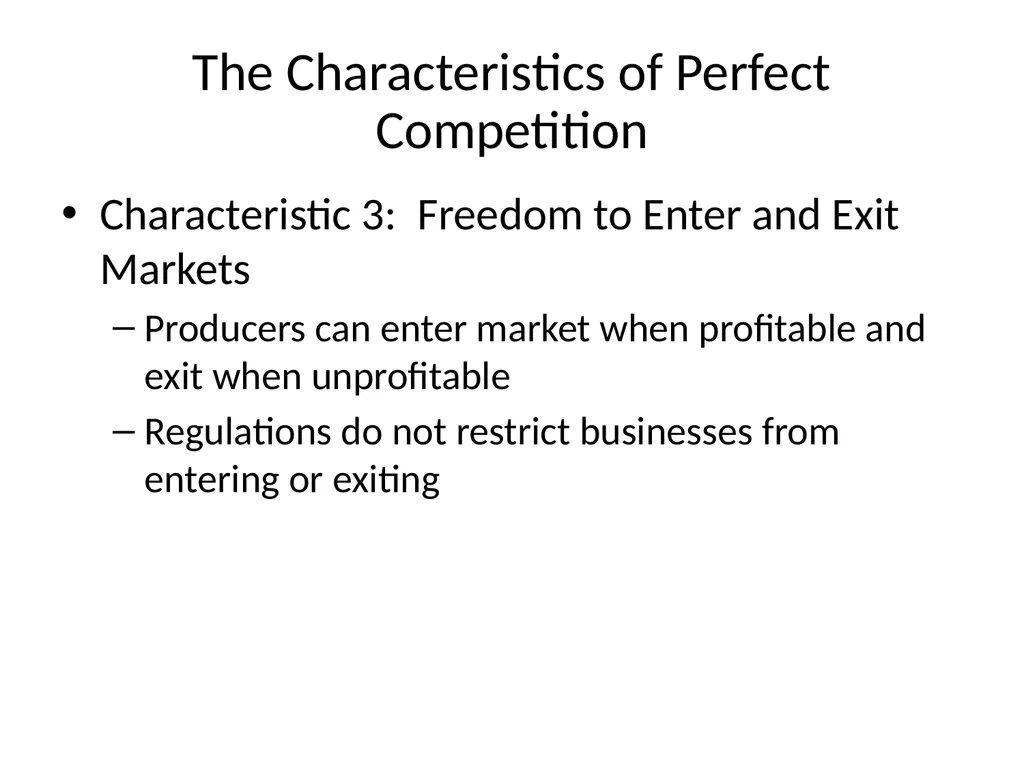 The Characteristics of Perfect Competition

• Characteristic 3: Freedom to Enter and Exit Markets
– Producers can enter market when profitable and exit when unprofitable
– Regulations do not restrict businesses from entering or exiting